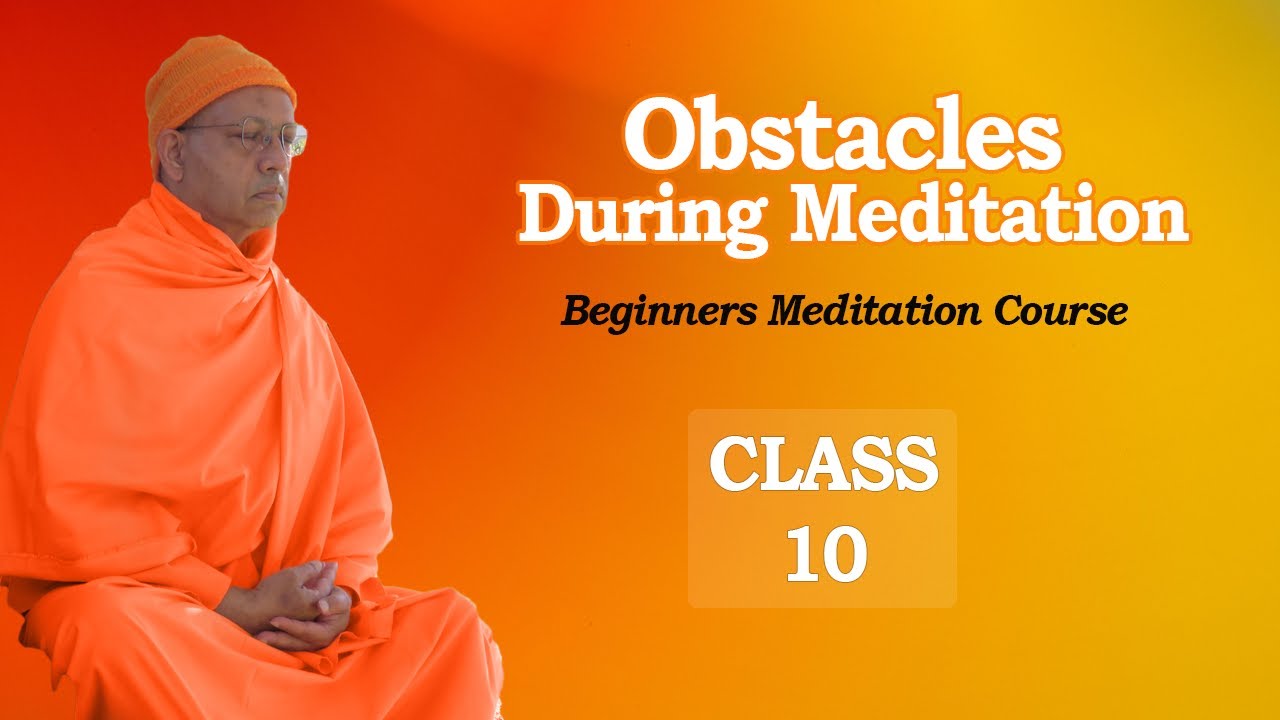 Obstacles
During Meditation

Beginners Meditation Course

CLASS
10